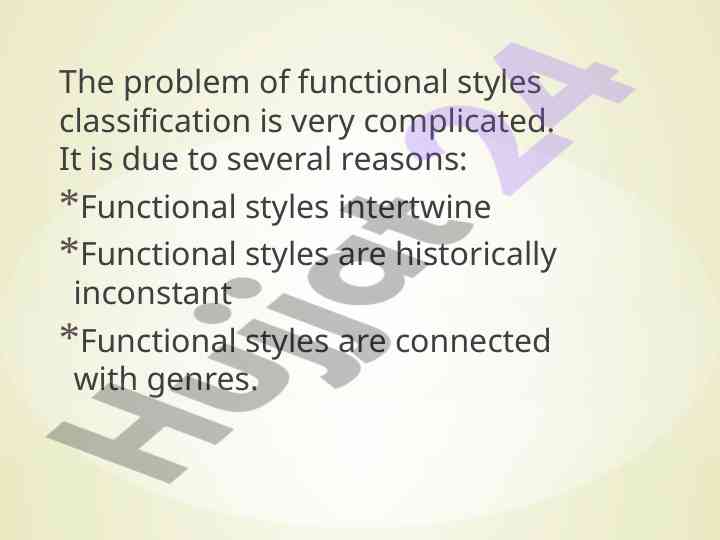 The problem of functional styles classification is very complicated. It is due to several reasons:

*Functional styles intertwine

*Functional styles are historically inconstant

*Functional styles are connected with genres.

Hujjat24